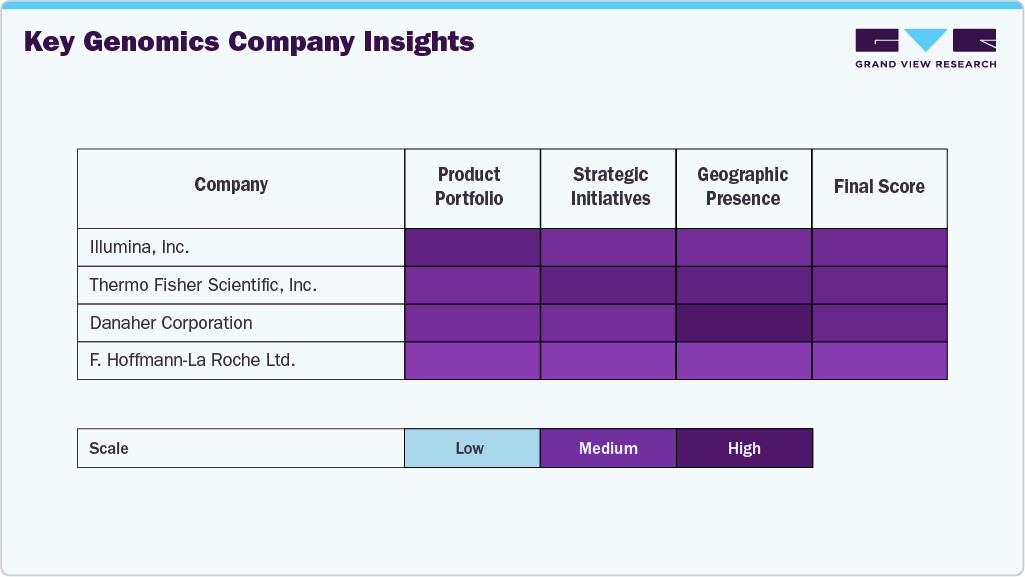 Key Genomics Company Insights

GRAND VIEW RESEARCH

| Company | Product Portfolio | Strategic Initiatives | Geographic Presence | Final Score |
|---|---|---|---|---|
| Illumina, Inc. | | | | |
| Thermo Fisher Scientific, Inc. | | | | |
| Danaher Corporation | | | | |
| F. Hoffmann-La Roche Ltd. | | | | |

| Scale | Low | Medium | High |
|---|---|---|---|